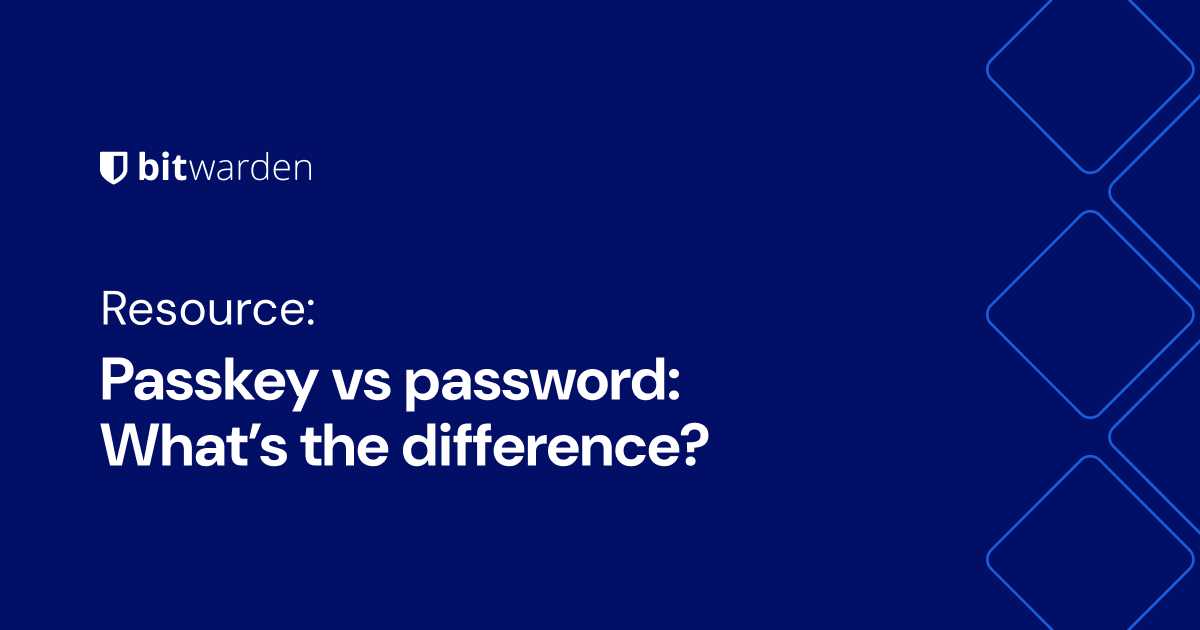 bitwarden

Resource:

Passkey vs password: What’s the difference?